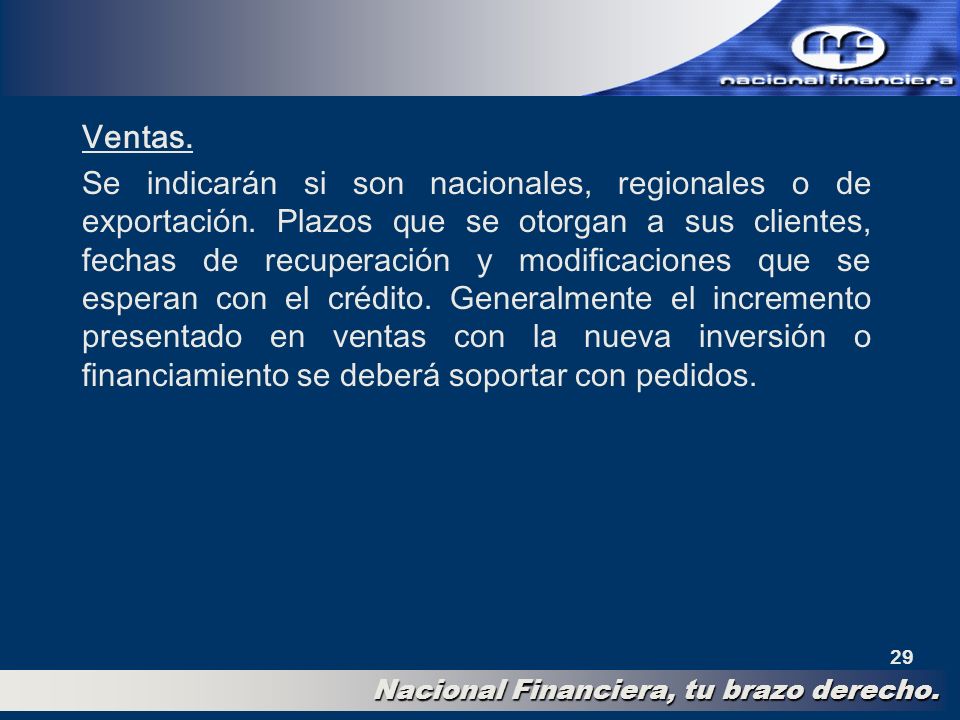 nacional financiera

Ventas.

Se indicarán si son nacionales, regionales o de exportación. Plazos que se otorgan a sus clientes, fechas de recuperación y modificaciones que se esperan con el crédito. Generalmente el incremento presentado en ventas con la nueva inversión o financiamiento se deberá soportar con pedidos.

29

Nacional Financiera, tu brazo derecho.